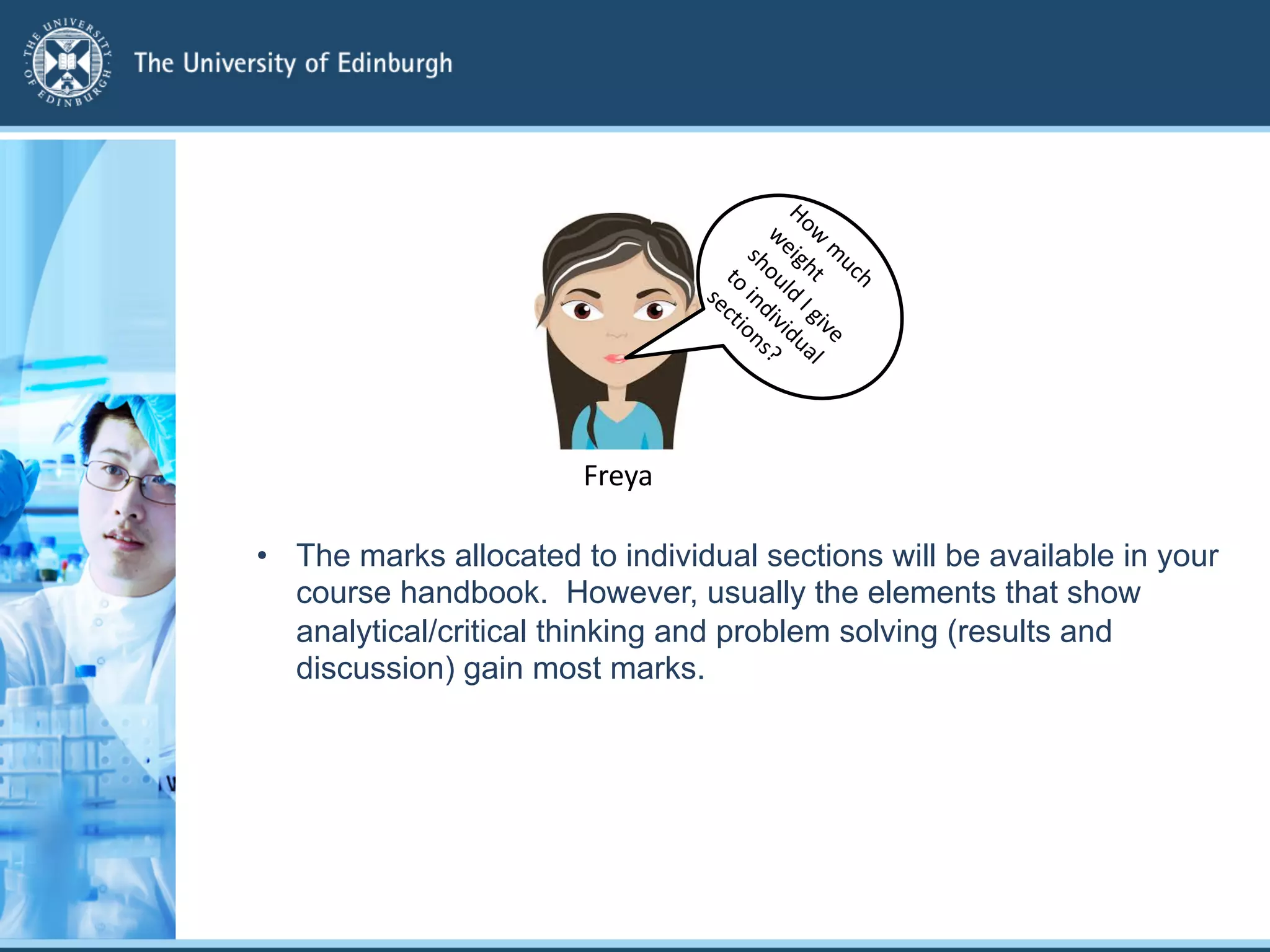 THE UNIVERSITY OF EDINBURGH

The University of Edinburgh

How much weight should I give to individual sections?

Freya

• The marks allocated to individual sections will be available in your course handbook. However, usually the elements that show analytical/critical thinking and problem solving (results and discussion) gain most marks.